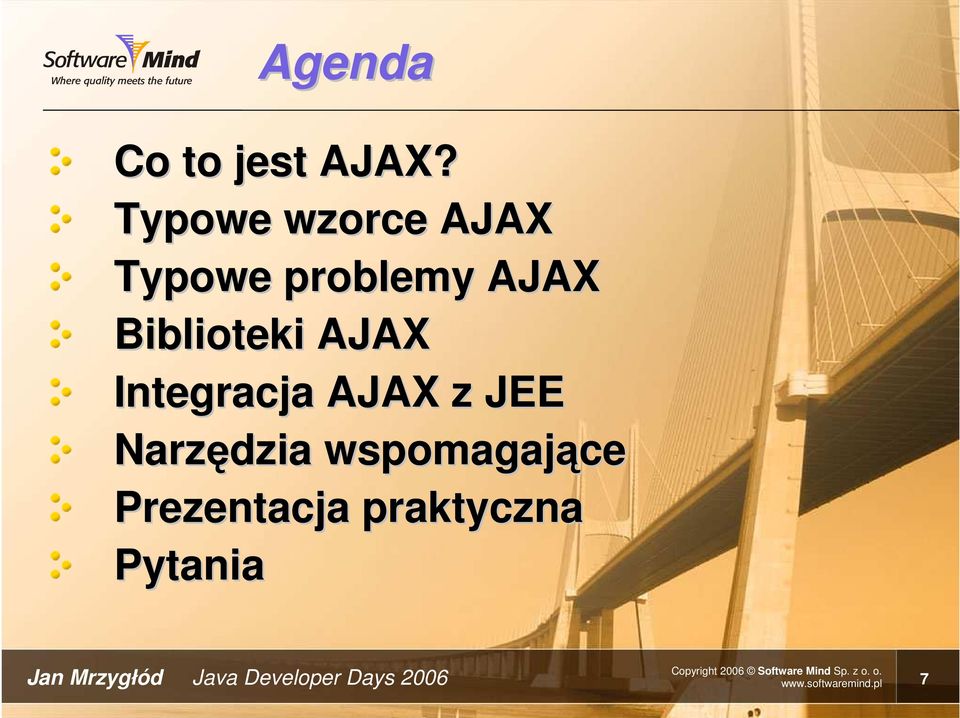 Software Mind
Where quality meets the future

Agenda

Co to jest AJAX?
Typowe wzorce AJAX
Typowe problemy AJAX
Biblioteki AJAX
Integracja AJAX z JEE
Narzędzia wspomagające
Prezentacja praktyczna
Pytania

Jan Mrzygłód Java Developer Days 2006

Copyright 2006 © Software Mind Sp. z o. o.
www.softwaremind.pl

7